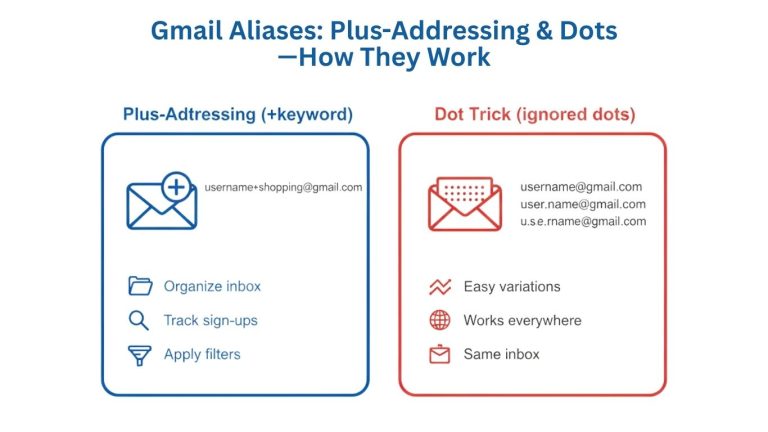 Gmail Aliases: Plus-Addressing & Dots —How They Work

Plus-Adtressing (+keyword)

username+shopping@gmail.com

Organize inbox

Track sign-ups

Apply filters

Dot Trick (ignored dots)

username@gmail.com
user.name@gmail.com
u.s.e.rname@gmail.com

Easy variations

Works everywhere

Same inbox